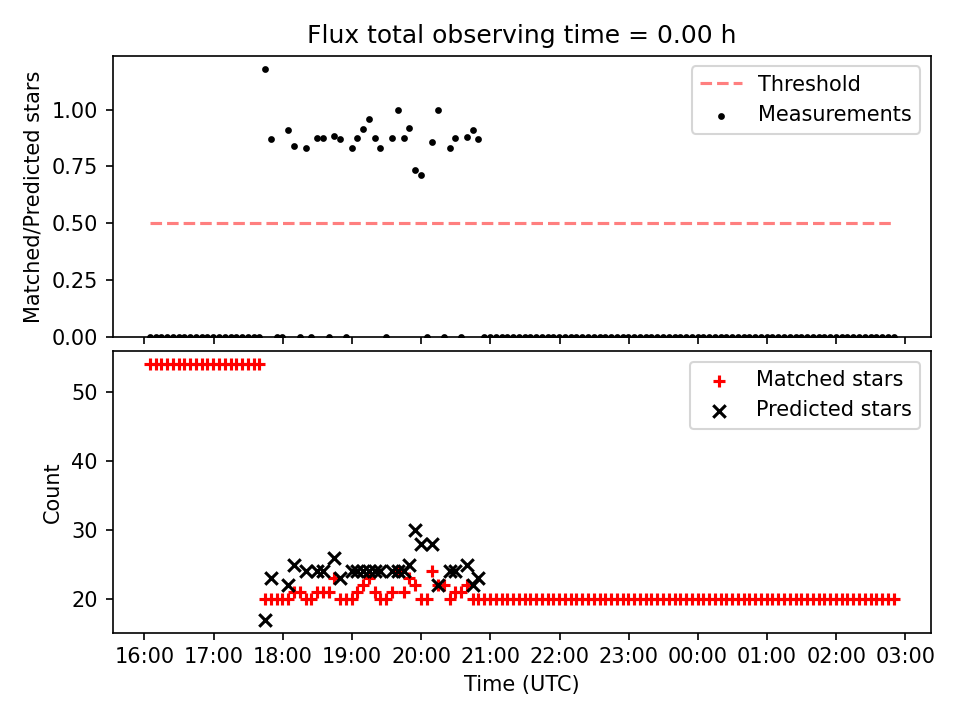 Flux total observing time = 0.00 h

Matched/Predicted stars

1.00
0.75
0.50
0.25
0.00

Threshold
Measurements

Count

50
40
30
20

Matched stars
Predicted stars

16:00 17:00 18:00 19:00 20:00 21:00 22:00 23:00 00:00 01:00 02:00 03:00

Time (UTC)